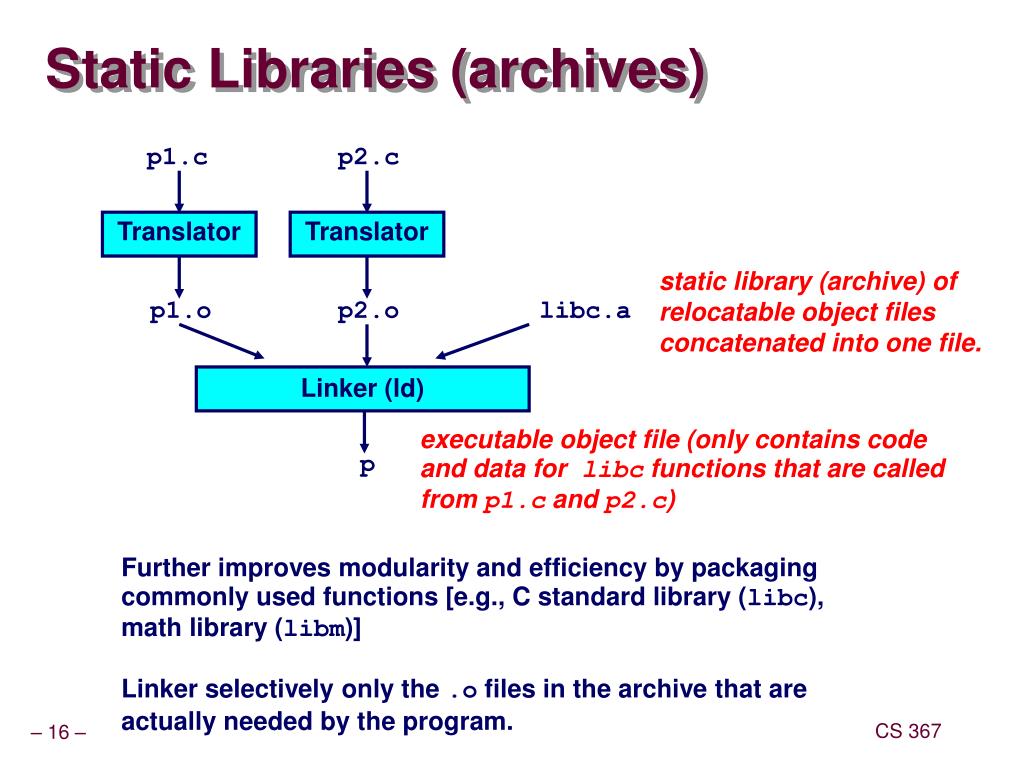 Static Libraries (archives)

p1.c

p2.c

Translator

Translator

p1.o

p2.o

libc.a

static library (archive) of relocatable object files concatenated into one file.

Linker (ld)

P

executable object file (only contains code and data for libc functions that are called from p1.c and p2.c)

Further improves modularity and efficiency by packaging commonly used functions [e.g., C standard library (libc), math library (libm)]

Linker selectively only the .o files in the archive that are actually needed by the program.

– 16 –

CS 367